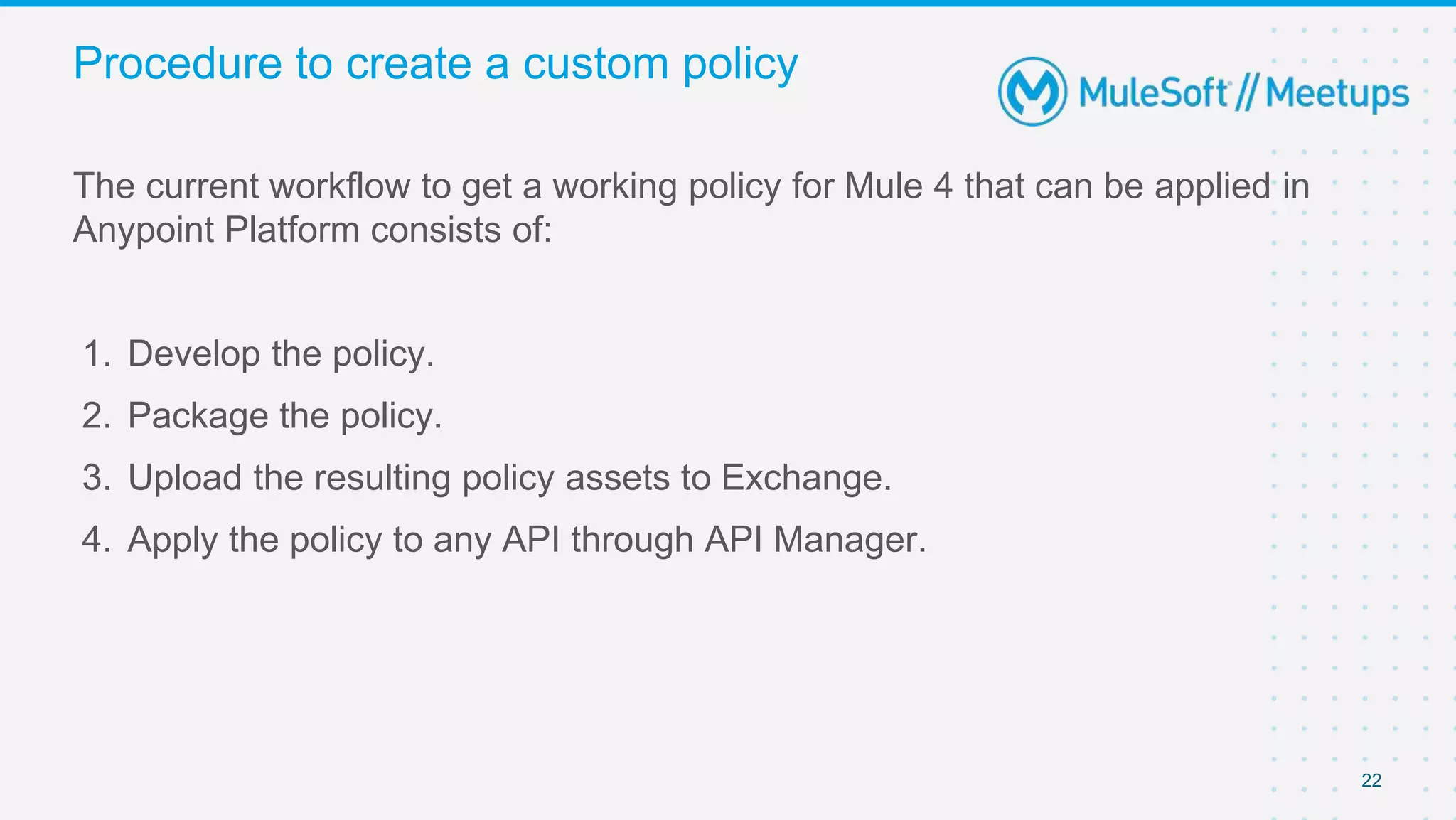 Procedure to create a custom policy

MuleSoft // Meetups

The current workflow to get a working policy for Mule 4 that can be applied in Anypoint Platform consists of:

1. Develop the policy.
2. Package the policy.
3. Upload the resulting policy assets to Exchange.
4. Apply the policy to any API through API Manager.

22